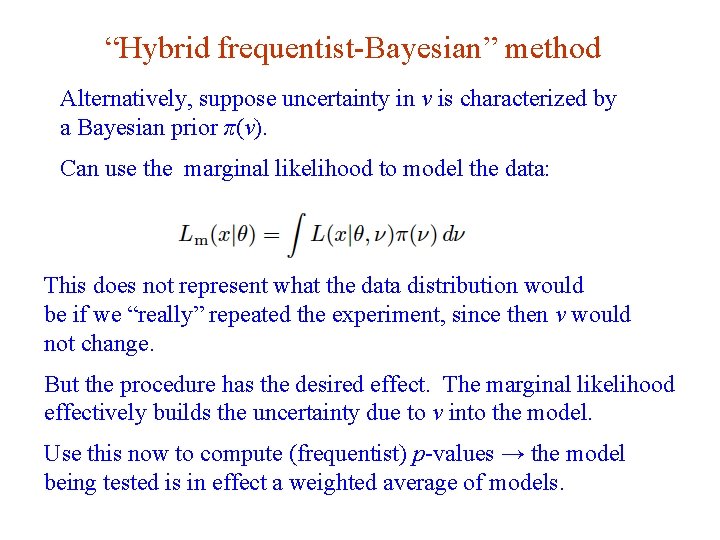 “Hybrid frequentist-Bayesian” method

Alternatively, suppose uncertainty in $\nu$ is characterized by a Bayesian prior $\pi(\nu)$.

Can use the marginal likelihood to model the data:

$L_{\mathrm{m}}(x|\theta) = \int L(x|\theta, \nu)\pi(\nu)\, d\nu$

This does not represent what the data distribution would be if we “really” repeated the experiment, since then $\nu$ would not change.

But the procedure has the desired effect. The marginal likelihood effectively builds the uncertainty due to $\nu$ into the model.

Use this now to compute (frequentist) $p$-values → the model being tested is in effect a weighted average of models.